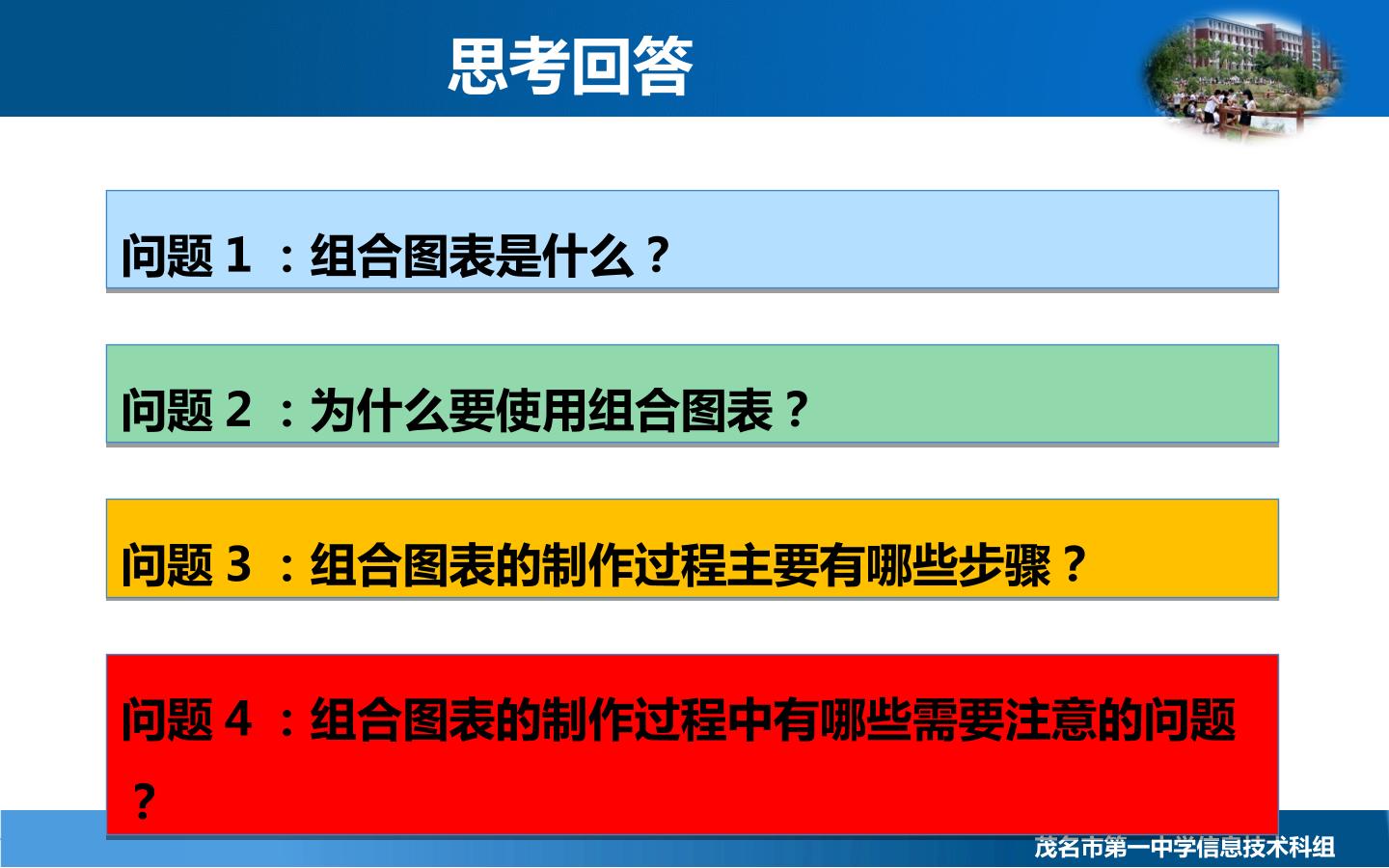 思考回答

问题1：组合图表是什么？

问题2：为什么要使用组合图表？

问题3：组合图表的制作过程主要有哪些步骤？

问题4：组合图表的制作过程中有哪些需要注意的问题？

茂名市第一中学信息技术科组